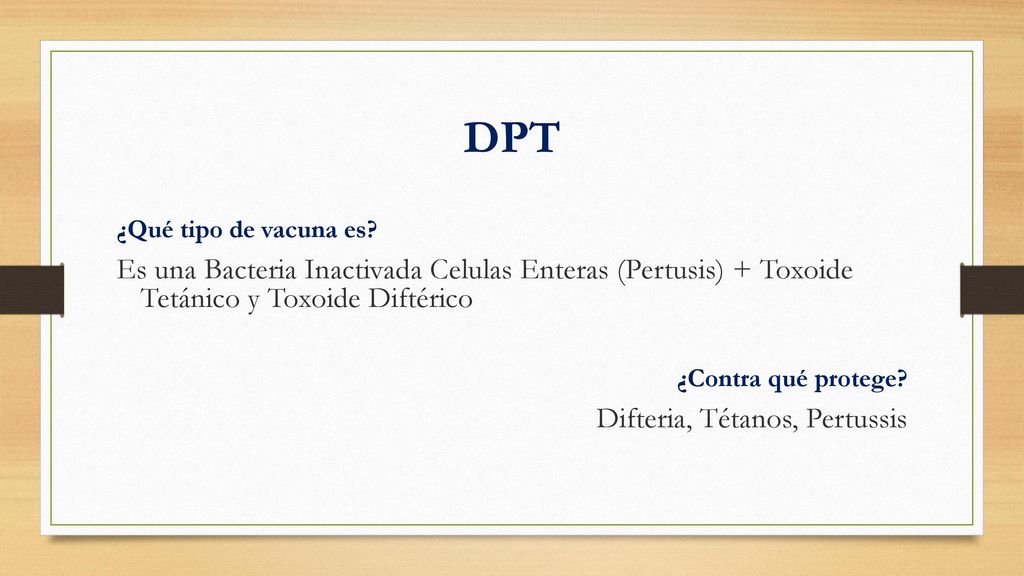 DPT

¿Qué tipo de vacuna es?

Es una Bacteria Inactivada Celulas Enteras (Pertusis) + Toxoide Tetánico y Toxoide Diftérico

¿Contra qué protege?

Difteria, Tétanos, Pertussis